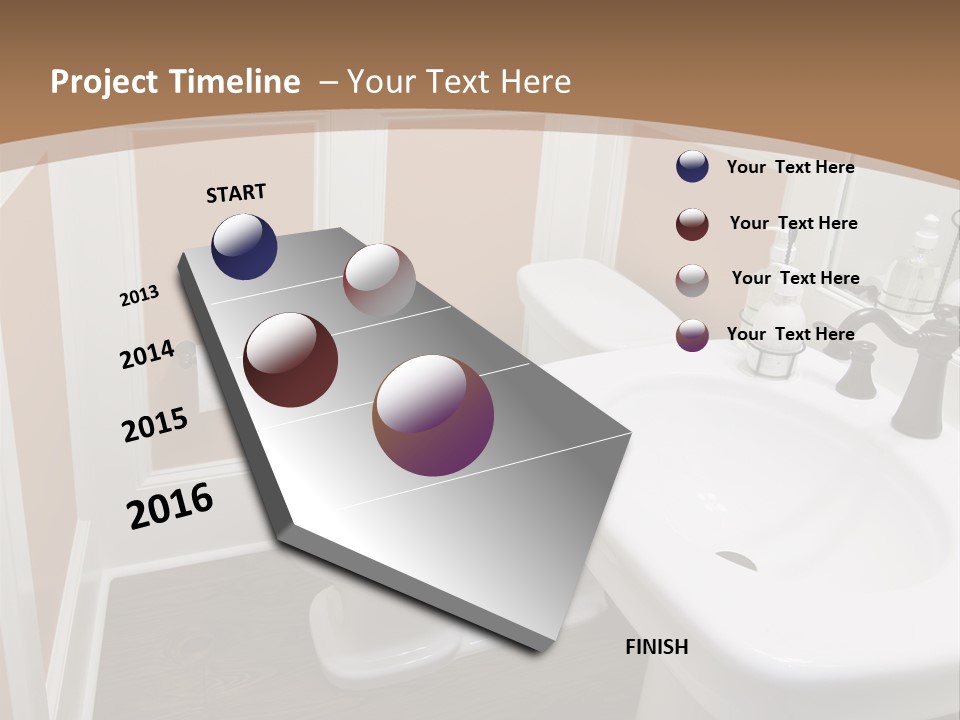 Project Timeline – Your Text Here

START

2013

2014

2015

2016

FINISH

Your Text Here

Your Text Here

Your Text Here

Your Text Here